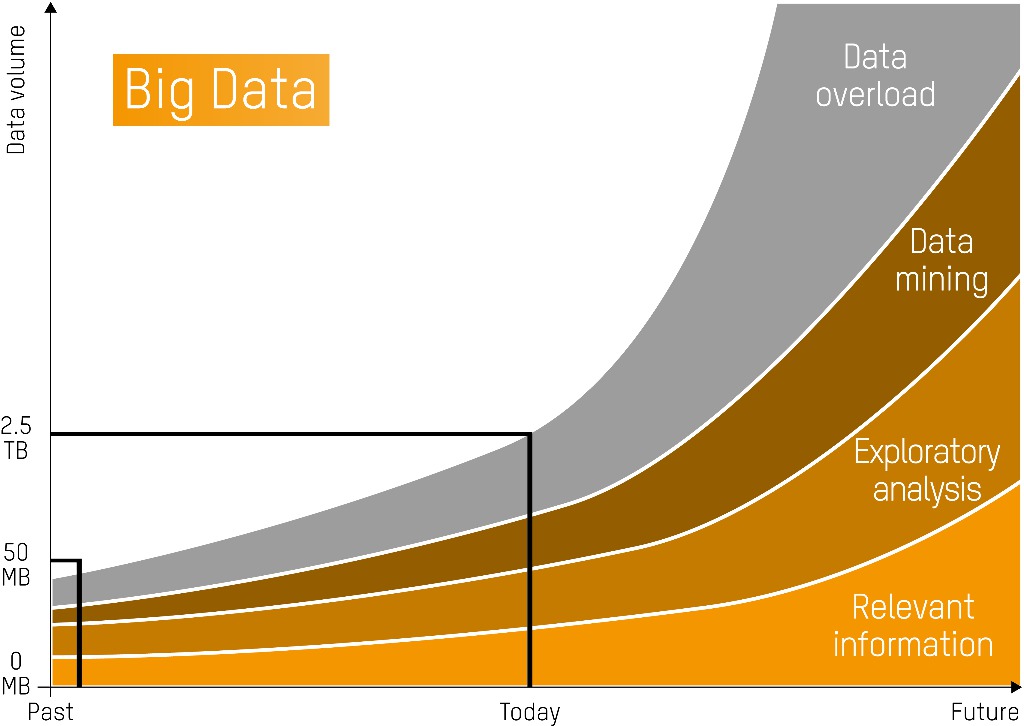 Big Data

Data volume

Data overload

Data mining

Exploratory analysis

Relevant information

2.5 TB

50 MB

0 MB

Past

Today

Future